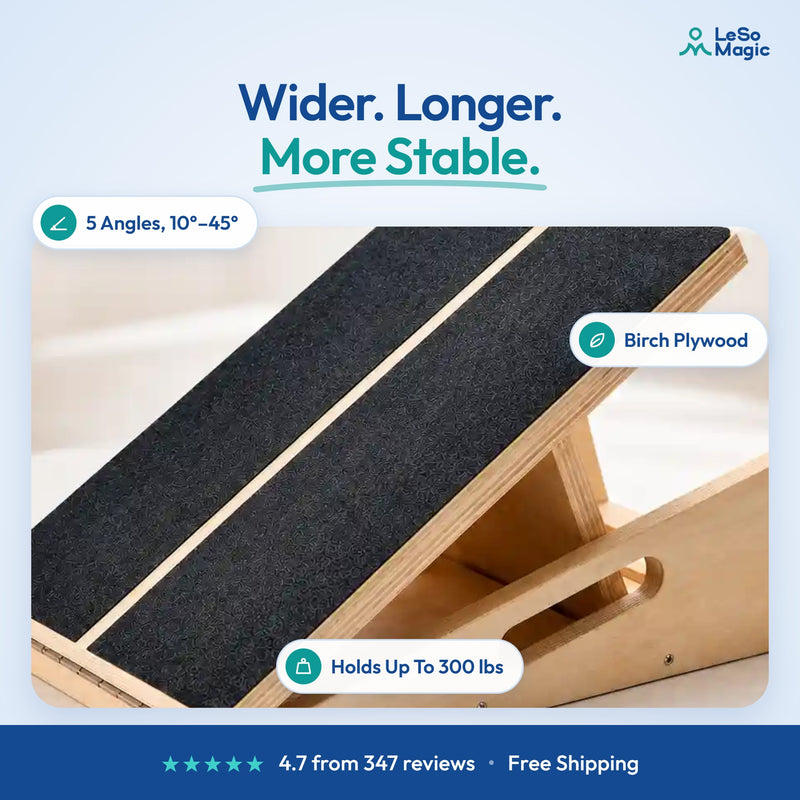 LeSo Magic

Wider. Longer.
More Stable.

5 Angles, 10°–45°

Birch Plywood

Holds Up To 300 lbs

★★★★★ 4.7 from 347 reviews • Free Shipping